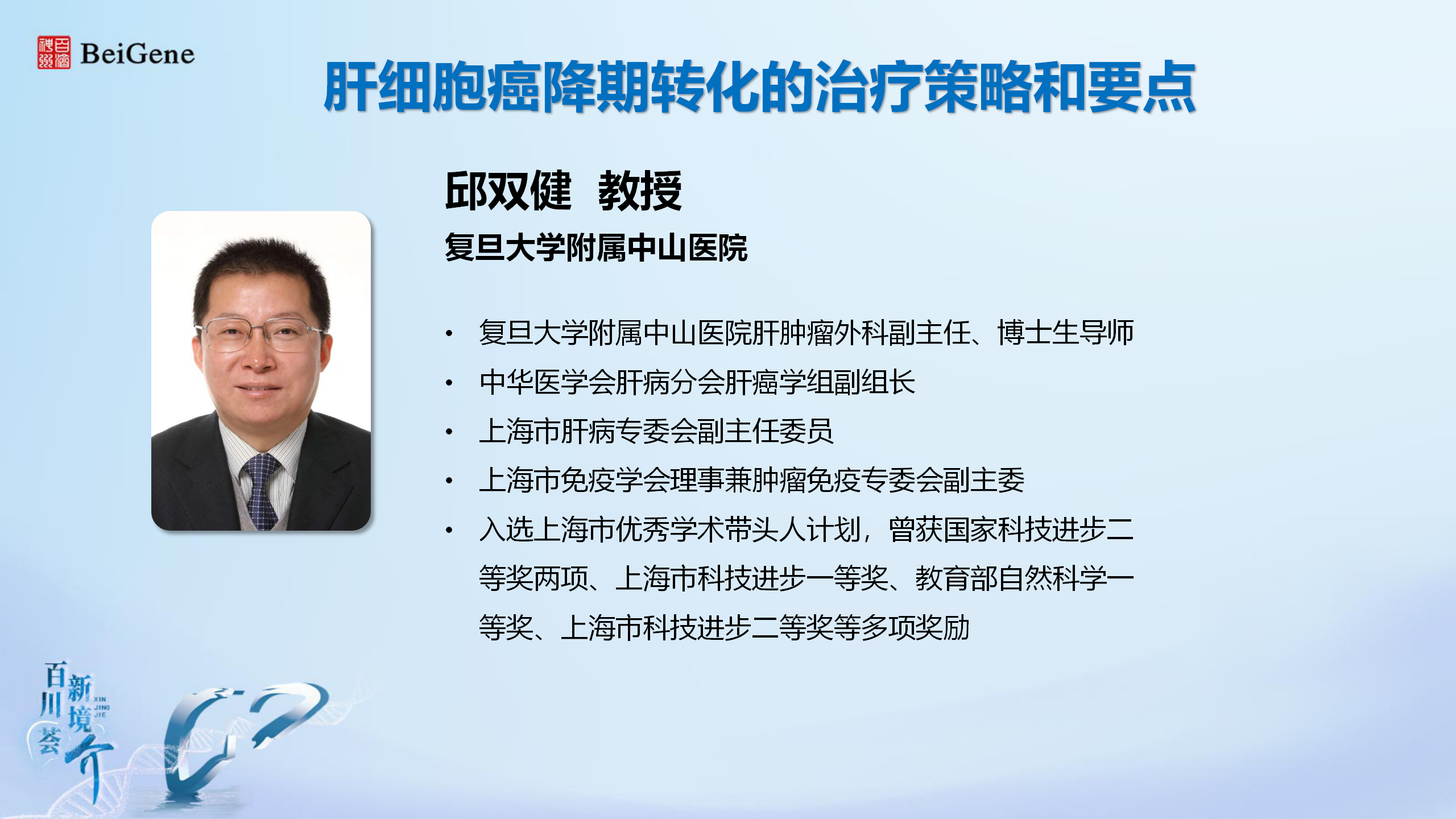 百济神州 BeiGene

肝细胞癌降期转化的治疗策略和要点

邱双健 教授

复旦大学附属中山医院

• 复旦大学附属中山医院肝肿瘤外科副主任、博士生导师
• 中华医学会肝病分会肝癌学组副组长
• 上海市肝病专委会副主任委员
• 上海市免疫学会理事兼肿瘤免疫专委会副主委
• 入选上海市优秀学术带头人计划，曾获国家科技进步二等奖两项、上海市科技进步一等奖、教育部自然科学一等奖、上海市科技进步二等奖等多项奖励

百川荟 新境 XIN JING JIE 介